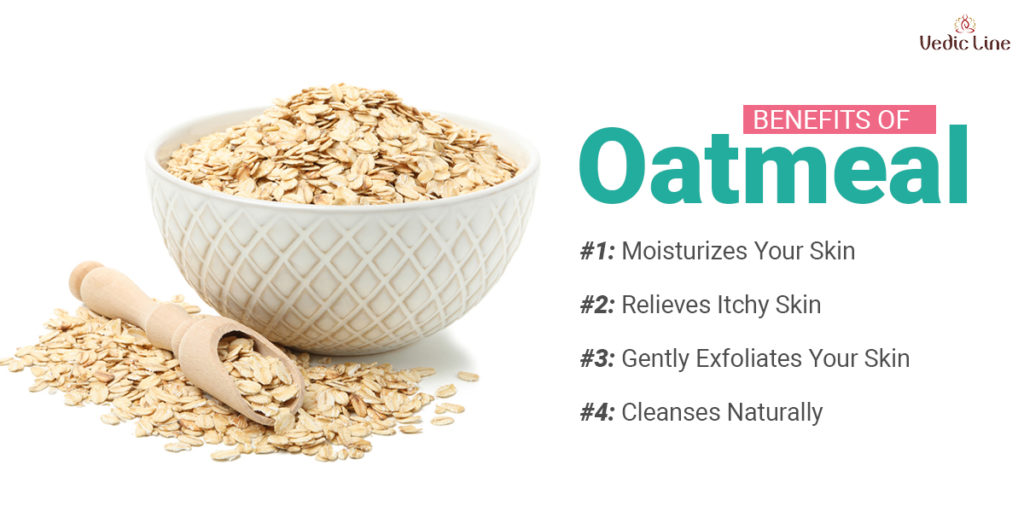 Vedic Line

BENEFITS OF
Oatmeal

#1: Moisturizes Your Skin

#2: Relieves Itchy Skin

#3: Gently Exfoliates Your Skin

#4: Cleanses Naturally